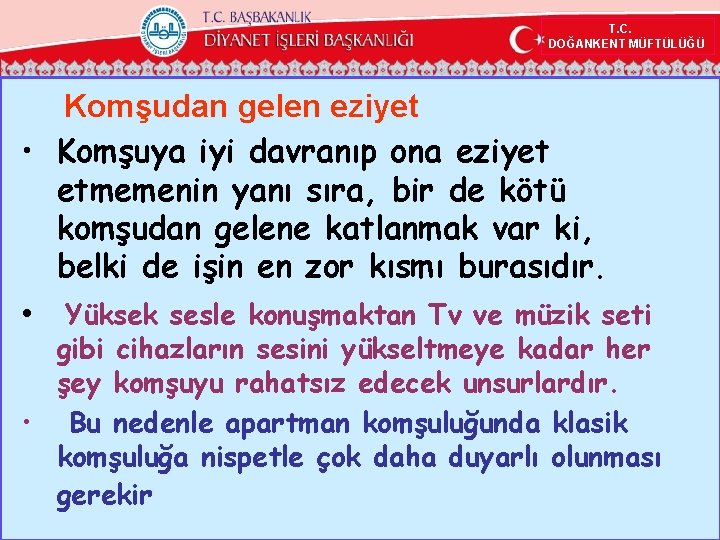 T.C. BAŞBAKANLIK
DİYANET İŞLERİ BAŞKANLIĞI

T.C.
DOĞANKENT MÜFTÜLÜĞÜ

Komşudan gelen eziyet

• Komşuya iyi davranıp ona eziyet etmemenin yanı sıra, bir de kötü komşudan gelene katlanmak var ki, belki de işin en zor kısmı burasıdır.

• Yüksek sesle konuşmaktan Tv ve müzik seti gibi cihazların sesini yükseltmeye kadar her şey komşuyu rahatsız edecek unsurlardır.

• Bu nedenle apartman komşuluğunda klasik komşuluğa nispetle çok daha duyarlı olunması gerekir